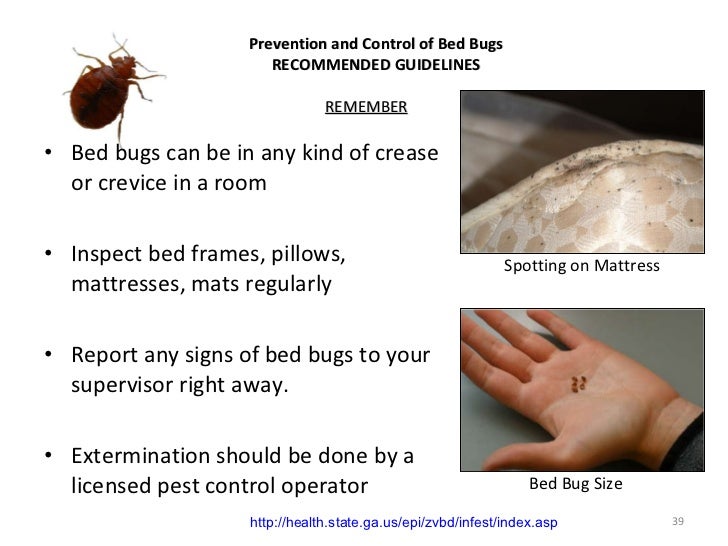 Prevention and Control of Bed Bugs
RECOMMENDED GUIDELINES

REMEMBER

• Bed bugs can be in any kind of crease or crevice in a room

• Inspect bed frames, pillows, mattresses, mats regularly

• Report any signs of bed bugs to your supervisor right away.

• Extermination should be done by a licensed pest control operator

Spotting on Mattress

Bed Bug Size

http://health.state.ga.us/epi/zvbd/infest/index.asp

39